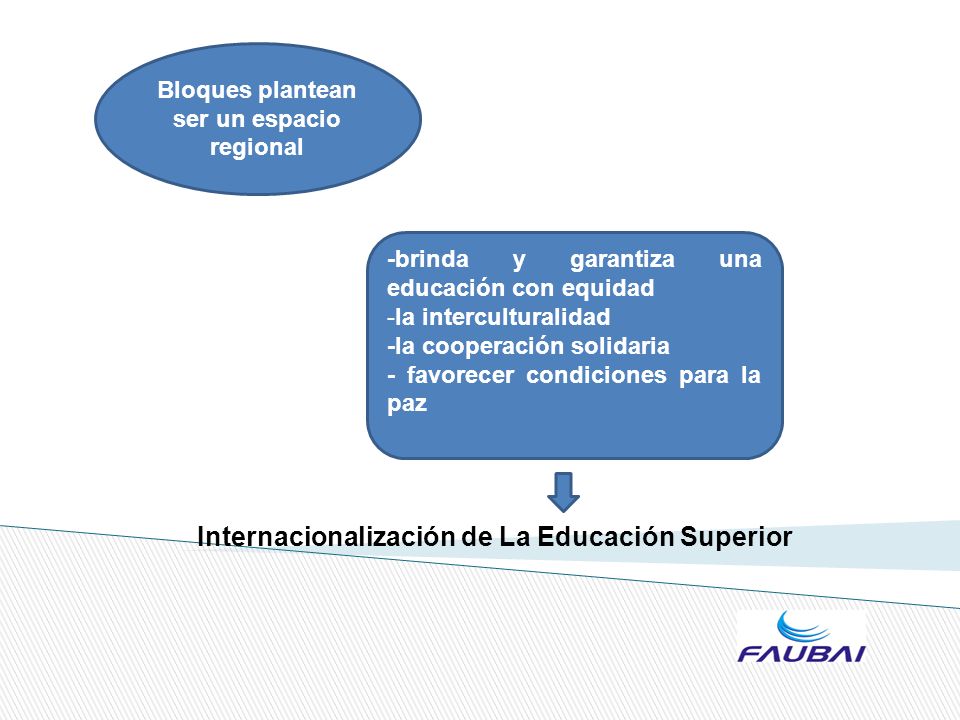 Bloques plantean ser un espacio regional

-brinda y garantiza una educación con equidad
-la interculturalidad
-la cooperación solidaria
- favorecer condiciones para la paz

Internacionalización de La Educación Superior

FAUBAI